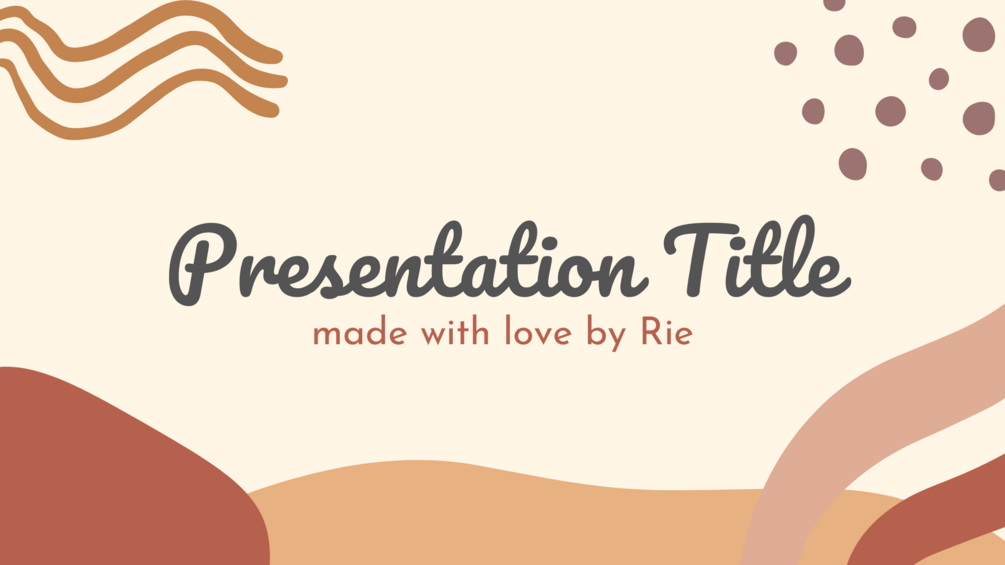 Presentation Title
made with love by Rie